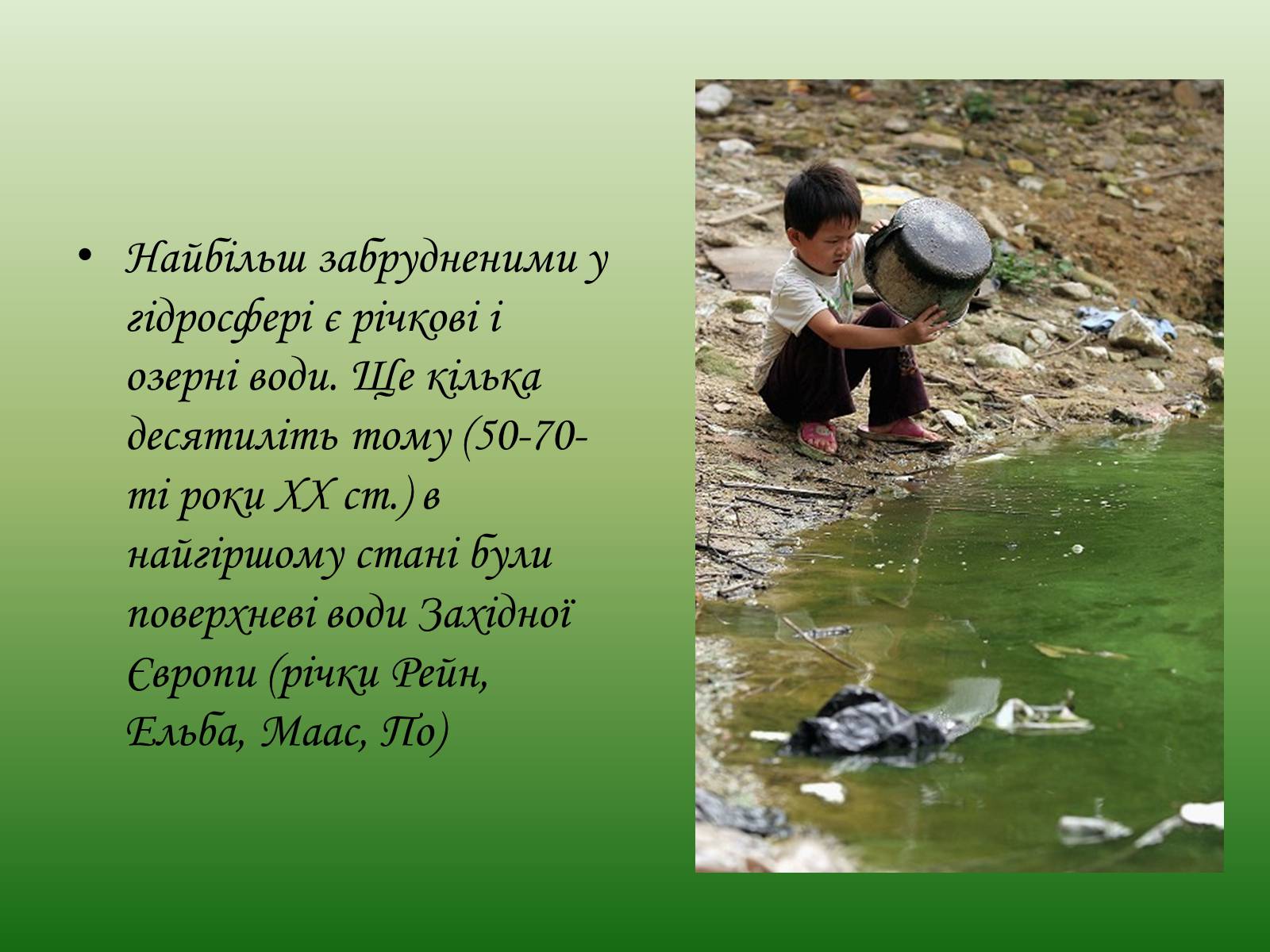 • Найбільш забрудненими у гідросфері є річкові і озерні води. Ще кілька десятиліть тому (50-70-ті роки XX ст.) в найгіршому стані були поверхневі води Західної Європи (річки Рейн, Ельба, Маас, По)